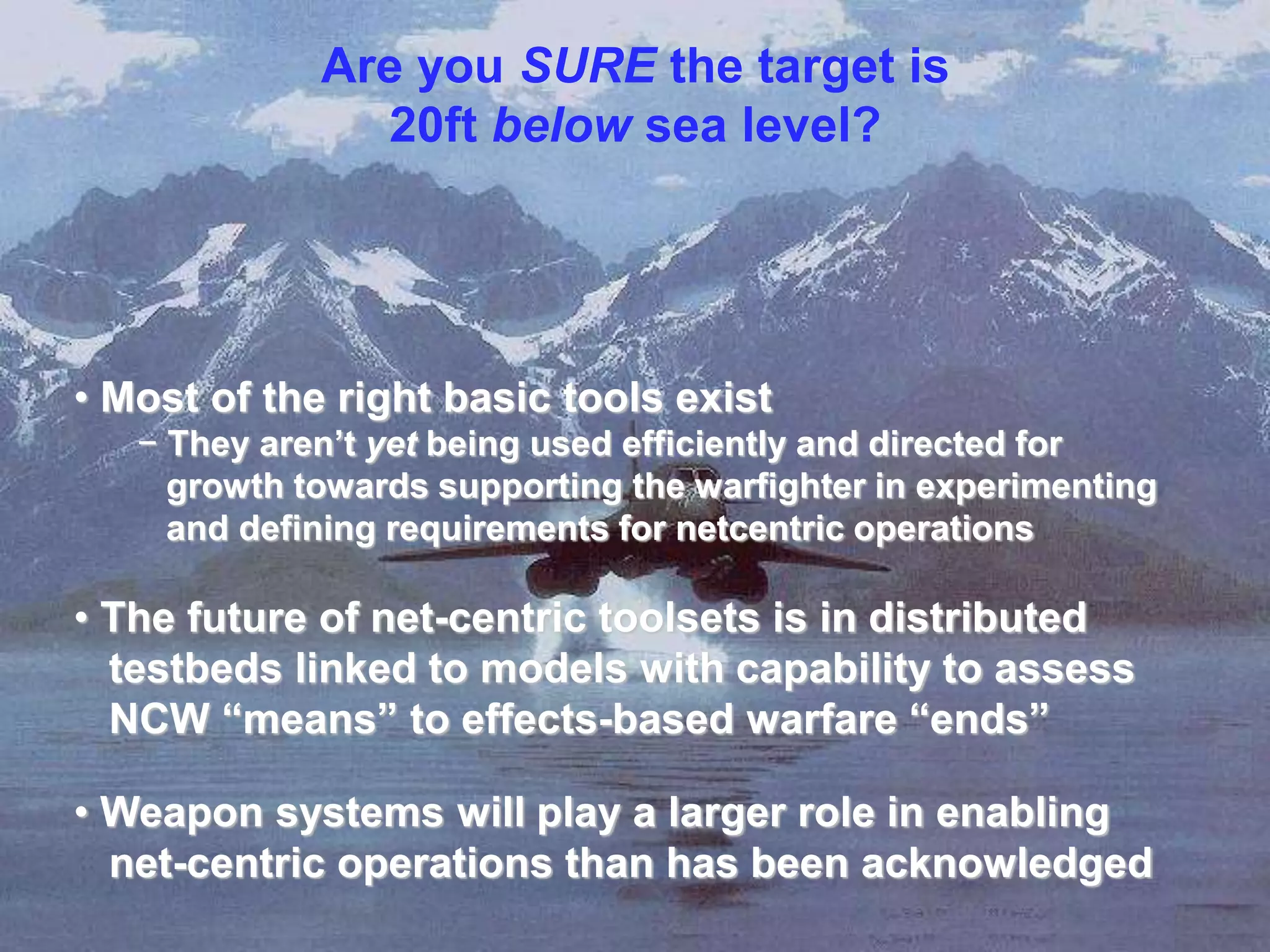 Are you SURE the target is 20ft below sea level?

• Most of the right basic tools exist

– They aren't yet being used efficiently and directed for growth towards supporting the warfighter in experimenting and defining requirements for netcentric operations

• The future of net-centric toolsets is in distributed testbeds linked to models with capability to assess NCW "means" to effects-based warfare "ends"

• Weapon systems will play a larger role in enabling net-centric operations than has been acknowledged